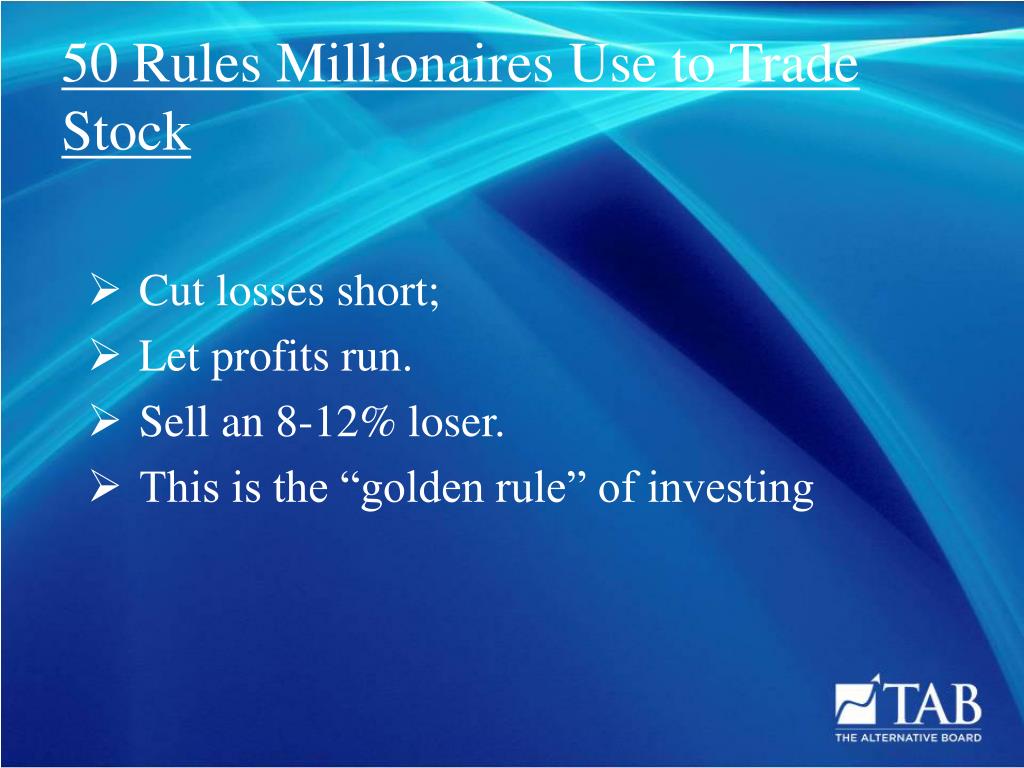 50 Rules Millionaires Use to Trade Stock

➢ Cut losses short;
➢ Let profits run.
➢ Sell an 8-12% loser.
➢ This is the “golden rule” of investing

TAB
THE ALTERNATIVE BOARD